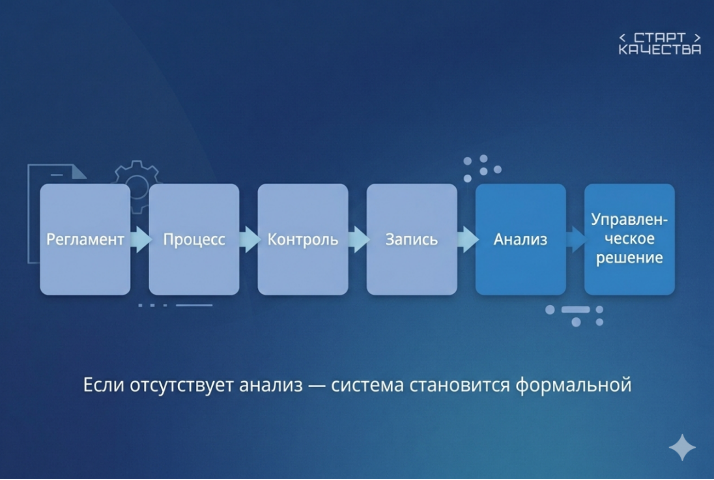 < СТАРТ >
КАЧЕСТВА

Регламент

Процесс

Контроль

Запись

Анализ

Управленческое решение

Если отсутствует анализ — система становится формальной